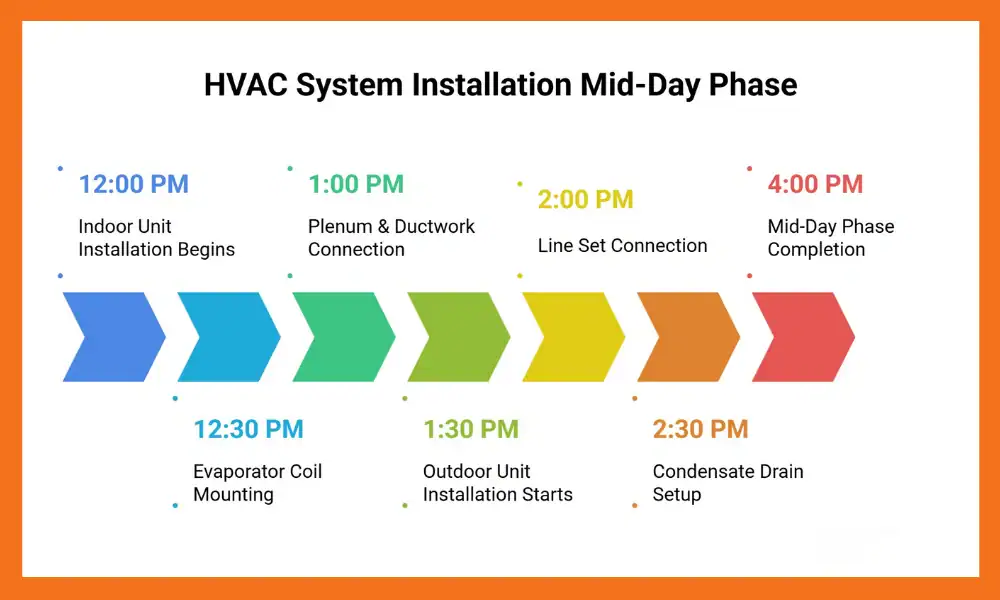 HVAC System Installation Mid-Day Phase

12:00 PM
Indoor Unit Installation Begins

12:30 PM
Evaporator Coil Mounting

1:00 PM
Plenum & Ductwork Connection

1:30 PM
Outdoor Unit Installation Starts

2:00 PM
Line Set Connection

2:30 PM
Condensate Drain Setup

4:00 PM
Mid-Day Phase Completion